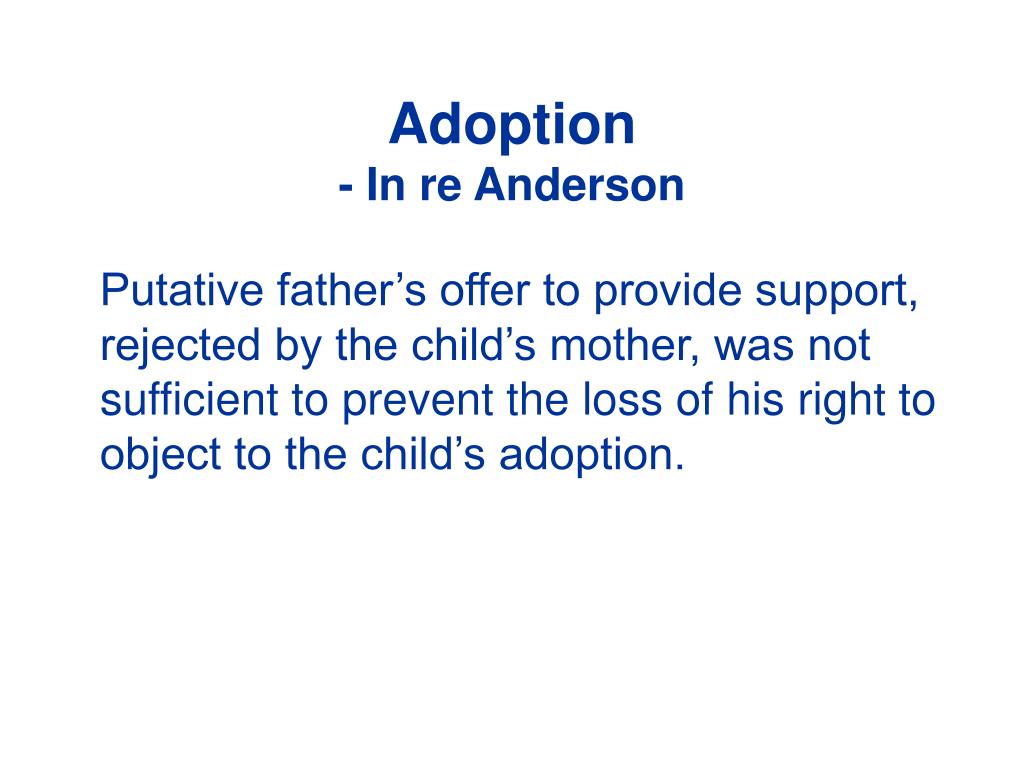 Adoption
- In re Anderson

Putative father’s offer to provide support, rejected by the child’s mother, was not sufficient to prevent the loss of his right to object to the child’s adoption.